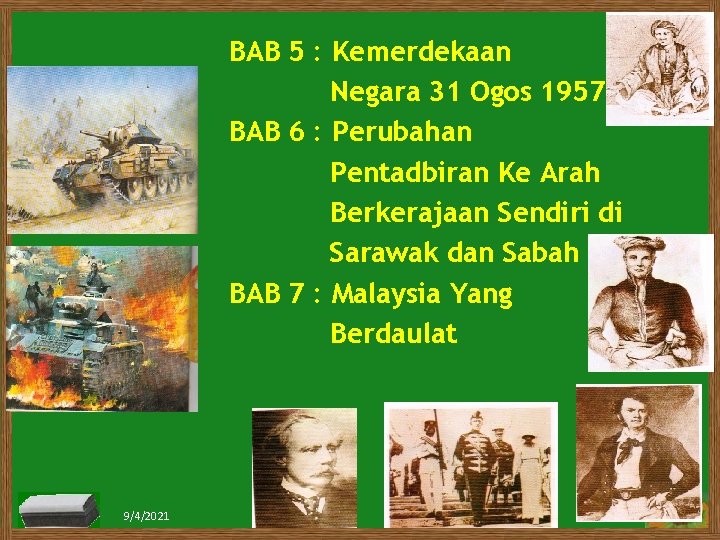 BAB 5 : Kemerdekaan Negara 31 Ogos 1957

BAB 6 : Perubahan Pentadbiran Ke Arah Berkerajaan Sendiri di Sarawak dan Sabah

BAB 7 : Malaysia Yang Berdaulat

9/4/2021